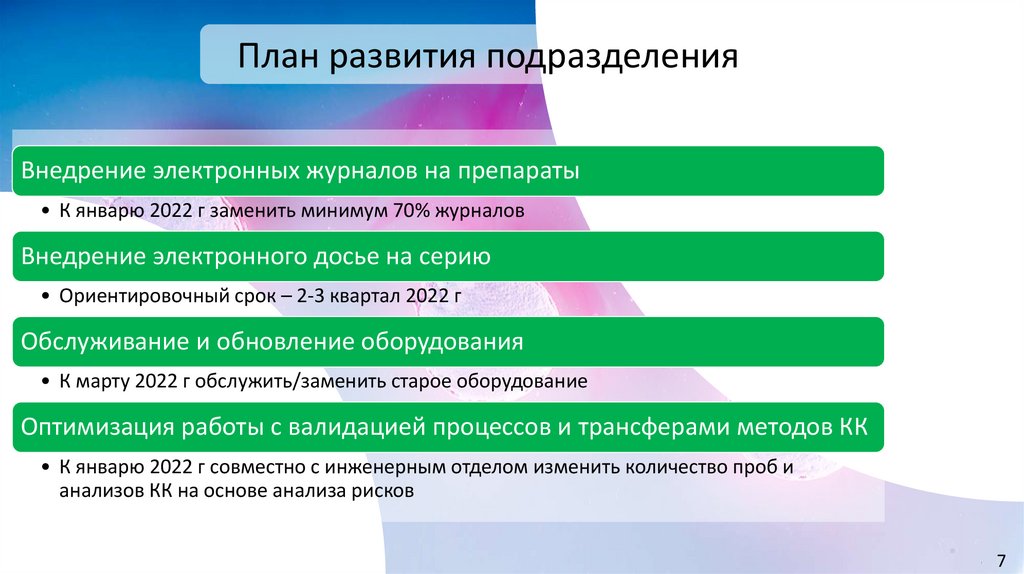 План развития подразделения

Внедрение электронных журналов на препараты

• К январю 2022 г заменить минимум 70% журналов

Внедрение электронного досье на серию

• Ориентировочный срок – 2-3 квартал 2022 г

Обслуживание и обновление оборудования

• К марту 2022 г обслужить/заменить старое оборудование

Оптимизация работы с валидацией процессов и трансферами методов КК

• К январю 2022 г совместно с инженерным отделом изменить количество проб и анализов КК на основе анализа рисков

7